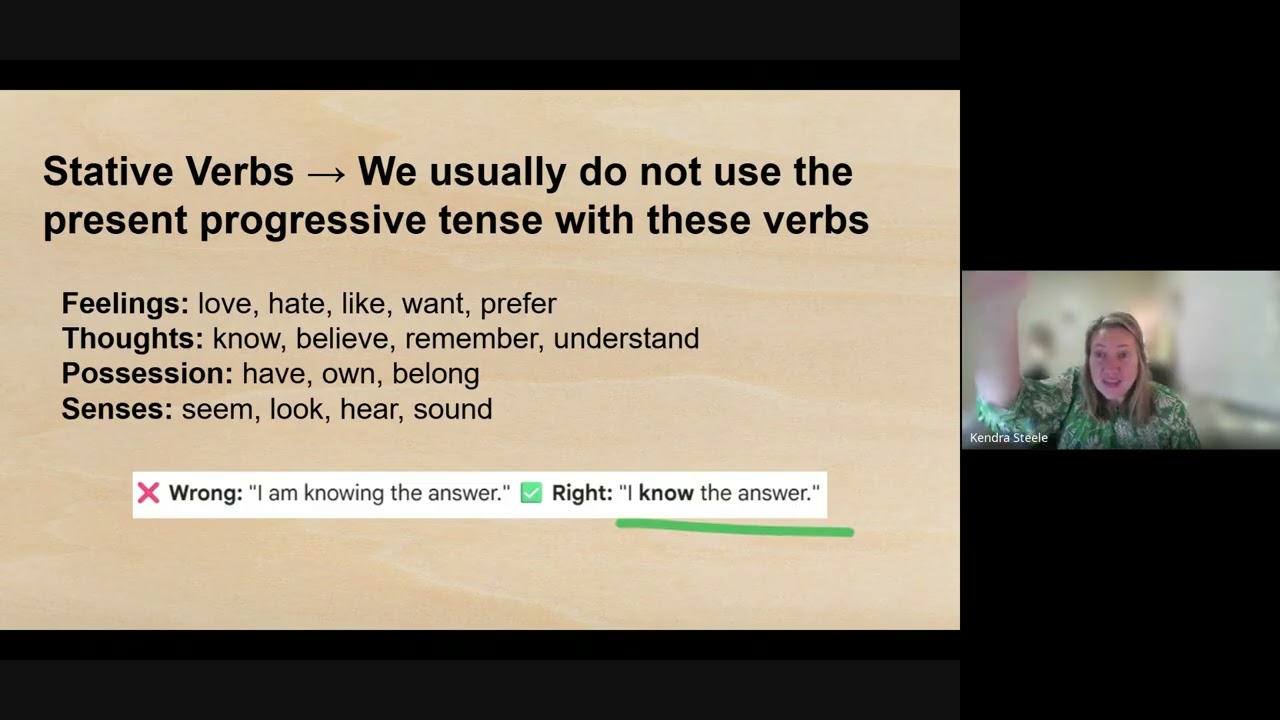 Stative Verbs → We usually do not use the present progressive tense with these verbs

Feelings: love, hate, like, want, prefer
Thoughts: know, believe, remember, understand
Possession: have, own, belong
Senses: seem, look, hear, sound

❌ Wrong: "I am knowing the answer." ✅ Right: "I know the answer."

Kendra Steele